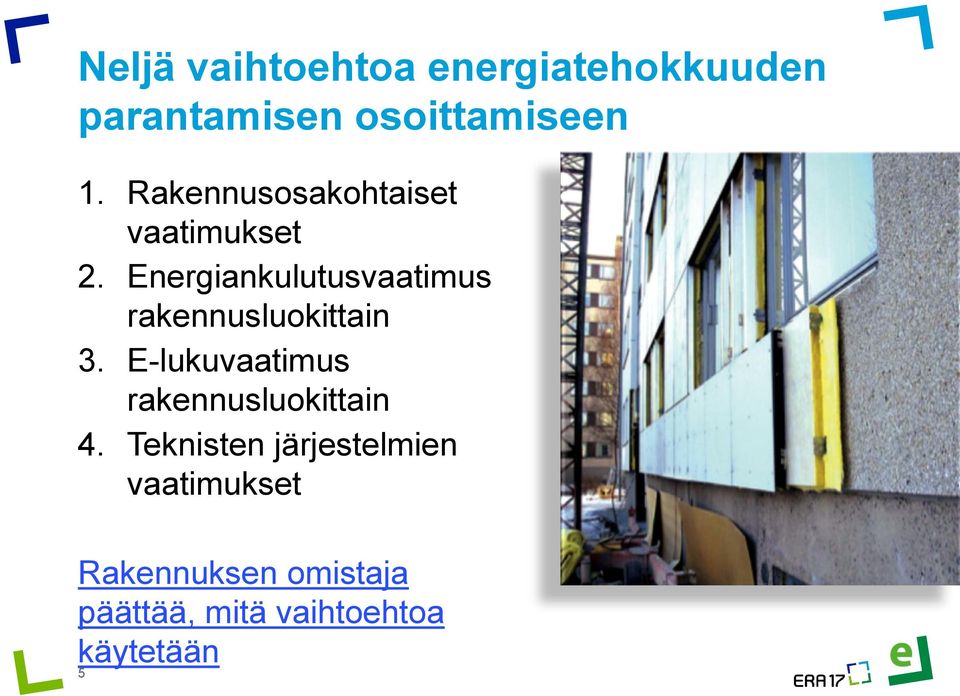 Neljä vaihtoehtoa energiatehokkuuden parantamisen osoittamiseen

1. Rakennusosakohtaiset vaatimukset
2. Energiankulutusvaatimus rakennusluokittain
3. E-lukuvaatimus rakennusluokittain
4. Teknisten järjestelmien vaatimukset

Rakennuksen omistaja päättää, mitä vaihtoehtoa käytetään

5

ERA17

e